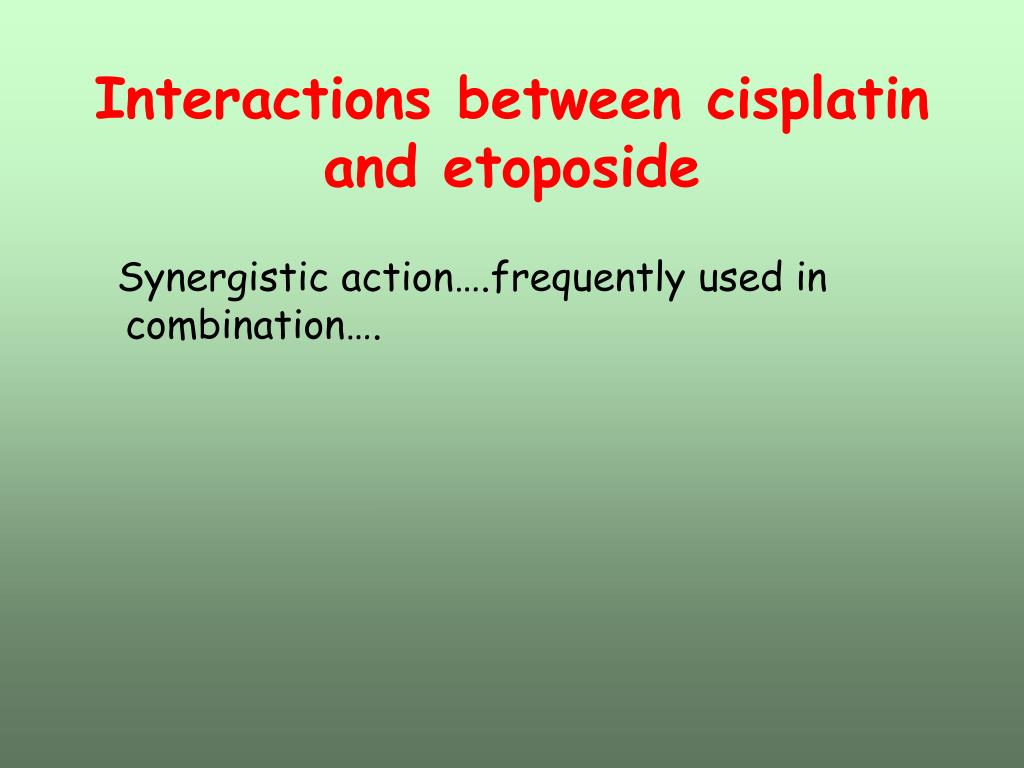 Interactions between cisplatin and etoposide

Synergistic action….frequently used in combination….